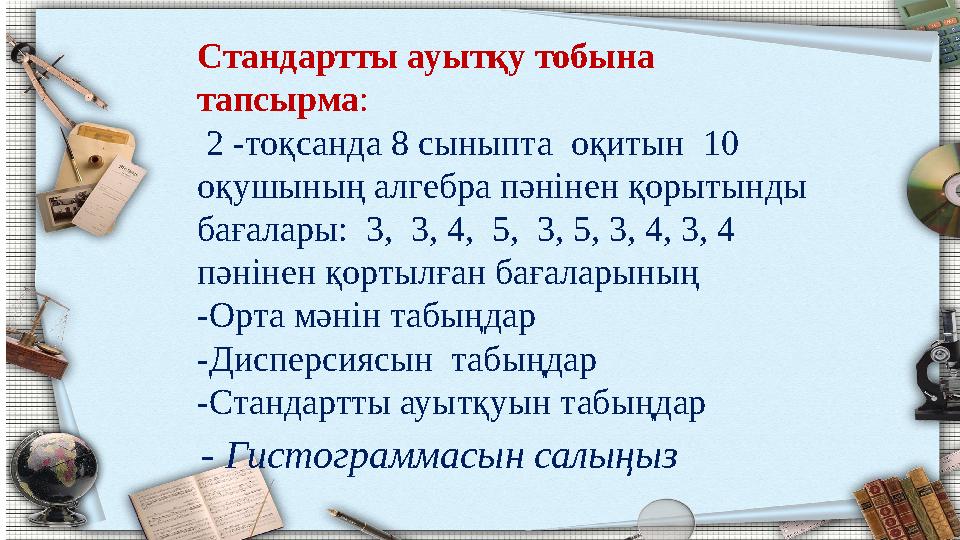 Стандартты ауытқу тобына тапсырма:

2 -тоқсанда 8 сыныпта оқитын 10 оқушының алгебра пәнінен қорытынды бағалары: 3, 3, 4, 5, 3, 5, 3, 4, 3, 4 пәнінен қортылған бағаларының
-Орта мәнін табыңдар
-Дисперсиясын табыңдар
-Стандартты ауытқуын табыңдар
- Гистограммасын салыңыз